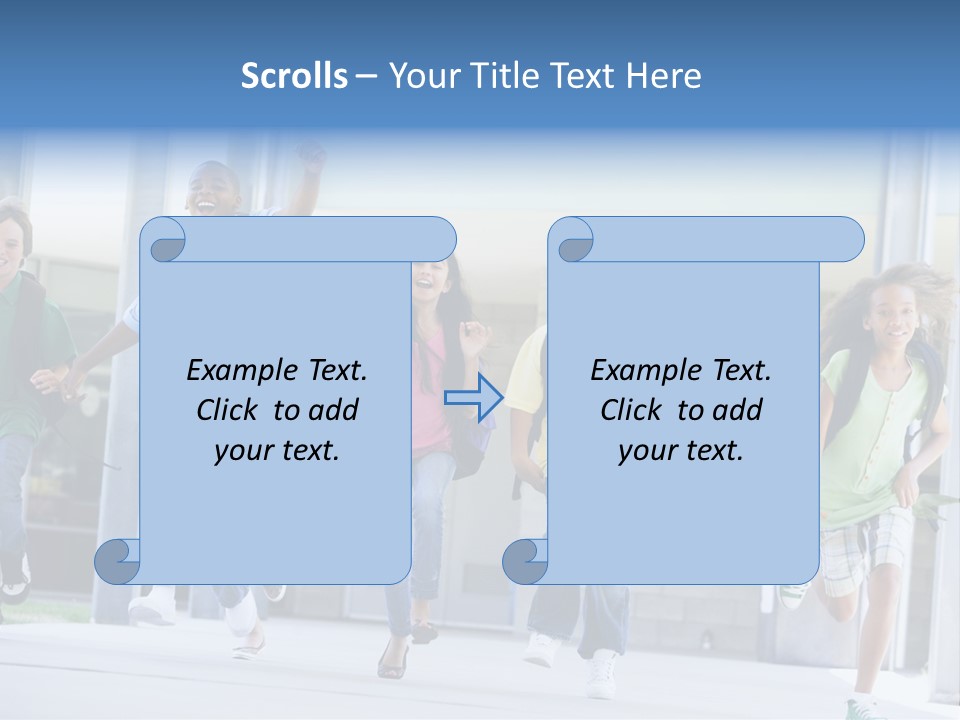 Scrolls – Your Title Text Here

Example Text. Click to add your text.

Example Text. Click to add your text.